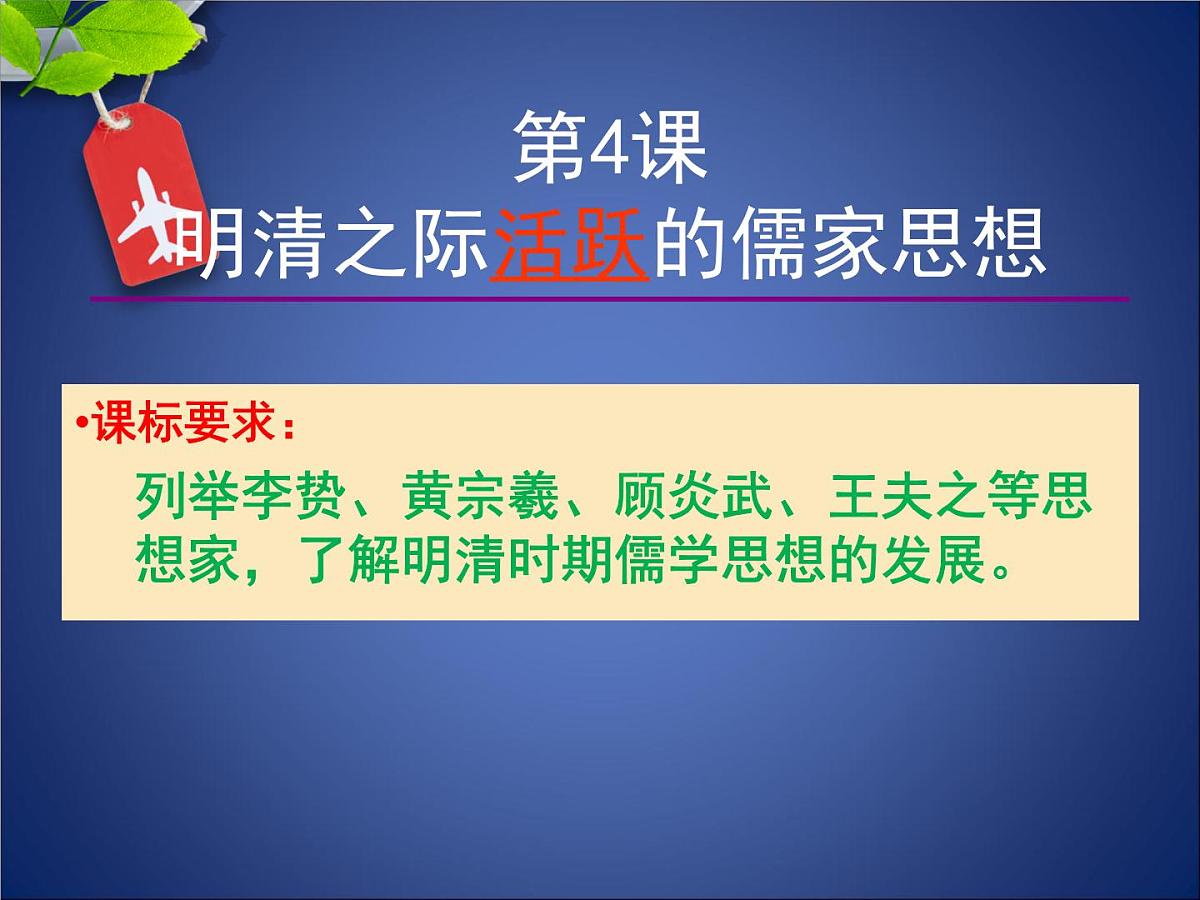 第4课
明清之际活跃的儒家思想

•课标要求：

列举李贽、黄宗羲、顾炎武、王夫之等思想家，了解明清时期儒学思想的发展。